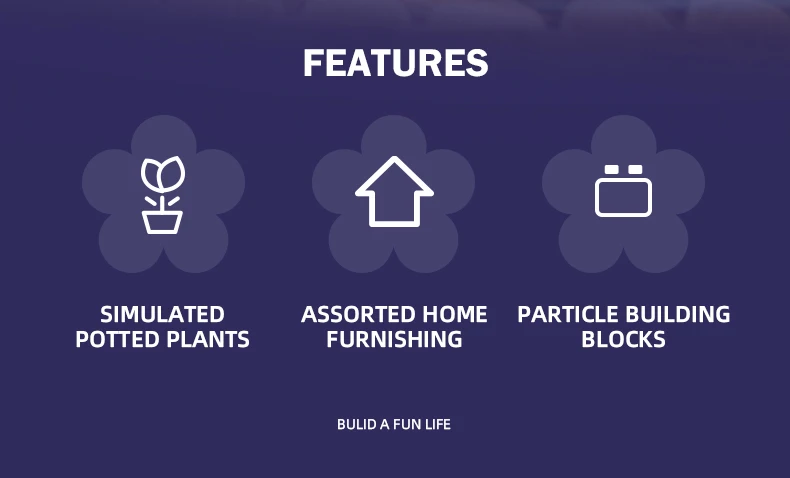 FEATURES

SIMULATED POTTED PLANTS

ASSORTED HOME FURNISHING

PARTICLE BUILDING BLOCKS

BULID A FUN LIFE